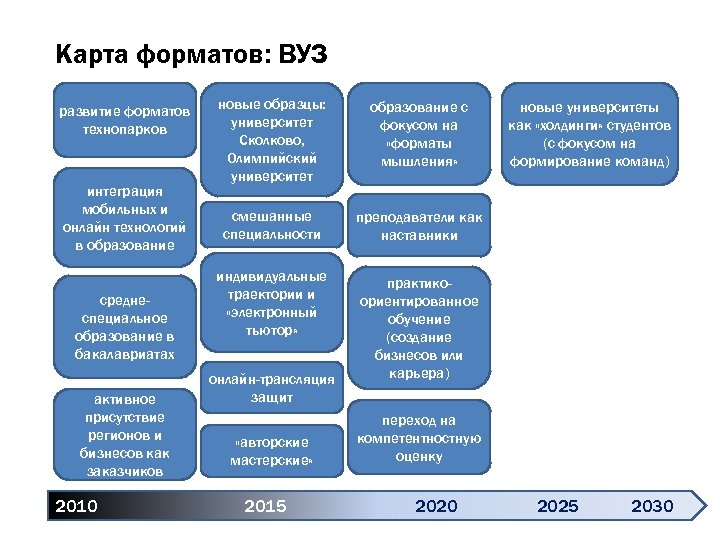 Карта форматов: ВУЗ

развитие форматов технопарков

интеграция мобильных и онлайн технологий в образование

средне-специальное образование в бакалавриатах

активное присутствие регионов и бизнесов как заказчиков

новые образцы: университет Сколково, Олимпийский университет

смешанные специальности

индивидуальные траектории и «электронный тьютор»

онлайн-трансляция защит

«авторские мастерские»

образование с фокусом на «форматы мышления»

преподаватели как наставники

практико-ориентированное обучение (создание бизнесов или карьера)

переход на компетентностную оценку

новые университеты как «холдинги» студентов (с фокусом на формирование команд)

2010 2015 2020 2025 2030